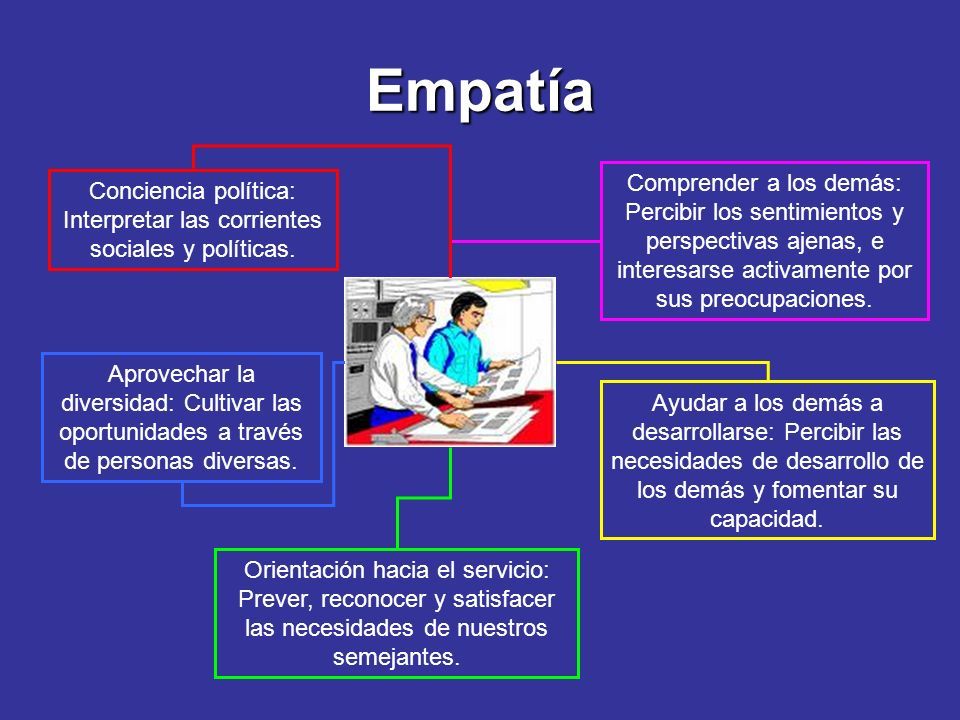 Empatía

Conciencia política: Interpretar las corrientes sociales y políticas.

Comprender a los demás: Percibir los sentimientos y perspectivas ajenas, e interesarse activamente por sus preocupaciones.

Aprovechar la diversidad: Cultivar las oportunidades a través de personas diversas.

Ayudar a los demás a desarrollarse: Percibir las necesidades de desarrollo de los demás y fomentar su capacidad.

Orientación hacia el servicio: Prever, reconocer y satisfacer las necesidades de nuestros semejantes.